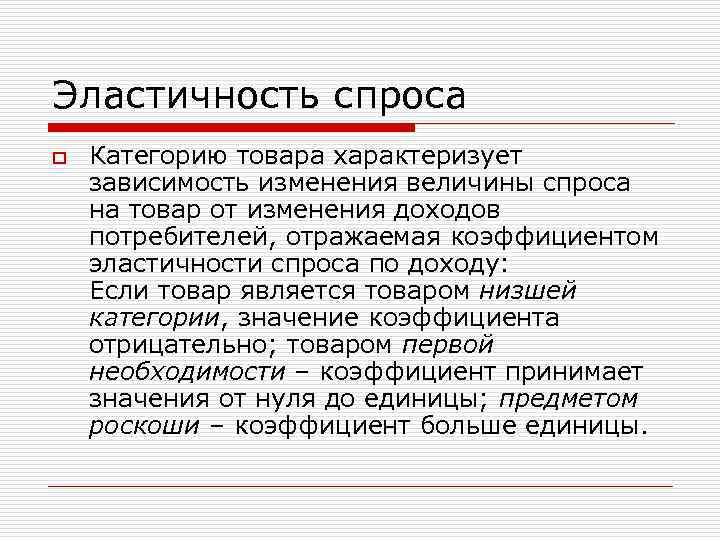 Эластичность спроса

Категорию товара характеризует зависимость изменения величины спроса на товар от изменения доходов потребителей, отражаемая коэффициентом эластичности спроса по доходу:
Если товар является товаром низшей категории, значение коэффициента отрицательно; товаром первой необходимости – коэффициент принимает значения от нуля до единицы; предметом роскоши – коэффициент больше единицы.